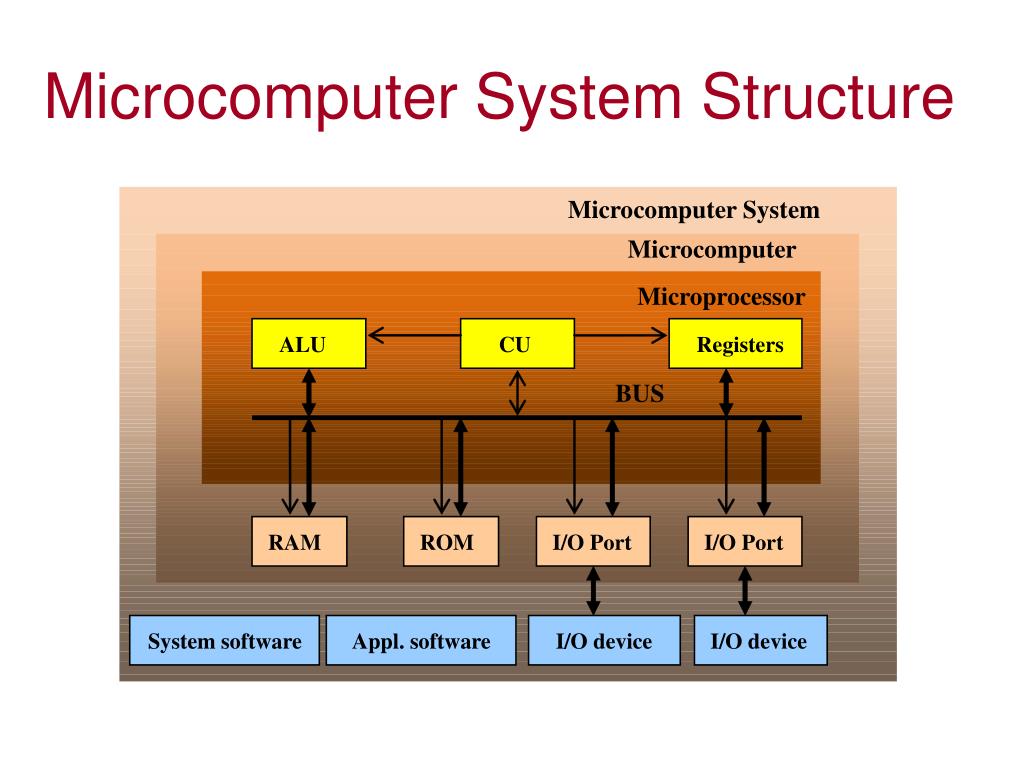 Microcomputer System Structure

Microcomputer System

Microcomputer

Microprocessor

ALU

CU

Registers

BUS

RAM

ROM

I/O Port

I/O Port

System software

Appl. software

I/O device

I/O device